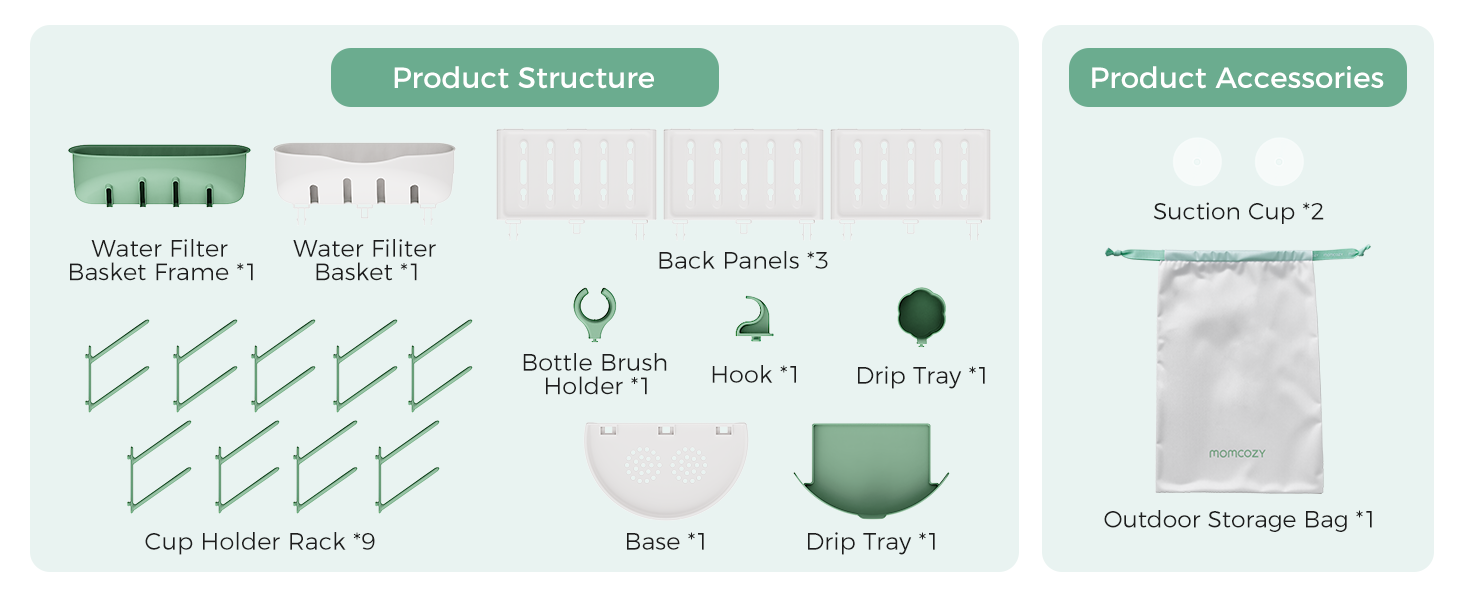 Product Structure

Water Filter Basket Frame *1

Water Filiter Basket *1

Back Panels *3

Bottle Brush Holder *1

Hook *1

Drip Tray *1

Cup Holder Rack *9

Base *1

Drip Tray *1

Product Accessories

Suction Cup *2

momcozy

Outdoor Storage Bag *1